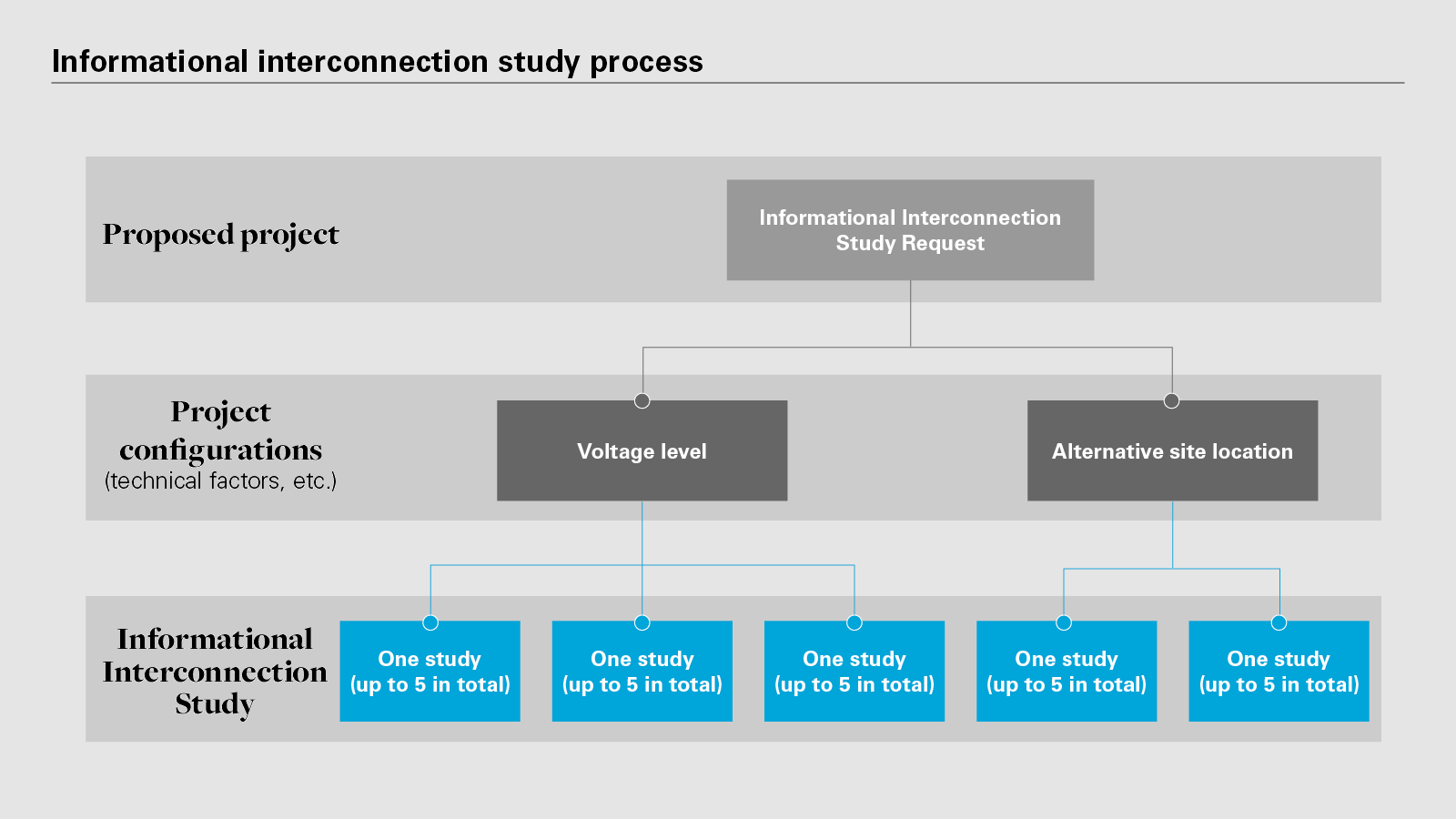 Informational interconnection study process

Proposed project

Informational Interconnection Study Request

Project configurations
(technical factors, etc.)

Voltage level

Alternative site location

Informational Interconnection Study

One study
(up to 5 in total)

One study
(up to 5 in total)

One study
(up to 5 in total)

One study
(up to 5 in total)

One study
(up to 5 in total)